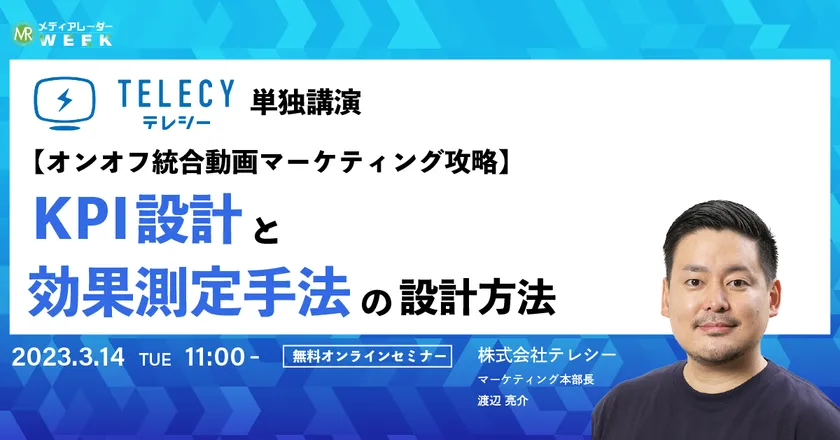 MR メディアレーダー WEEK

TELECY テレシー 単独講演

【オンオフ統合動画マーケティング攻略】

KPI設計と

効果測定手法の設計方法

2023.3.14 TUE 11:00 -

無料オンラインセミナー

株式会社テレシー

マーケティング本部長

渡辺 亮介